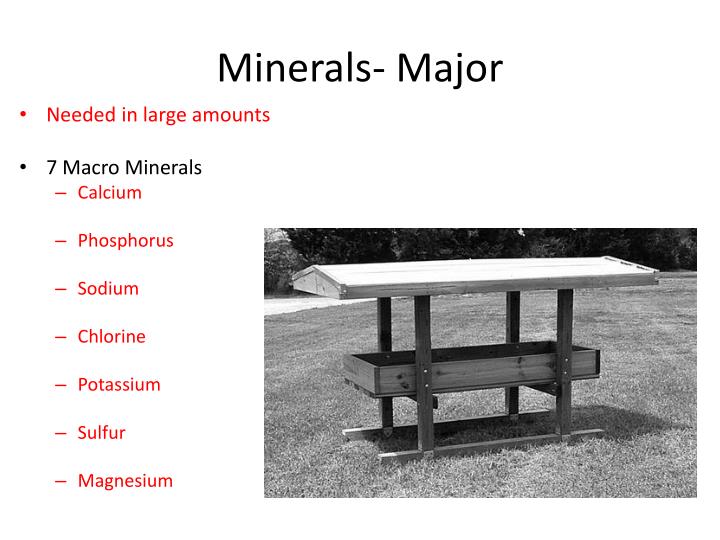 Minerals- Major

• Needed in large amounts

• 7 Macro Minerals
– Calcium
– Phosphorus
– Sodium
– Chlorine
– Potassium
– Sulfur
– Magnesium